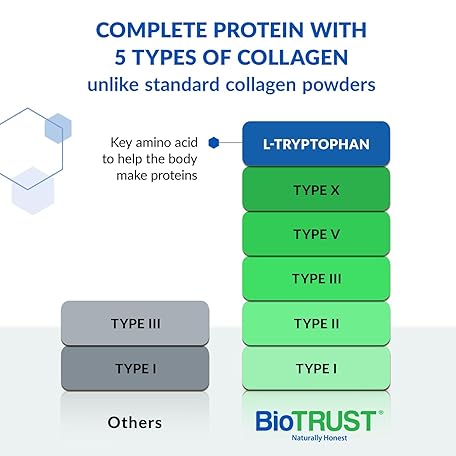 COMPLETE PROTEIN WITH 5 TYPES OF COLLAGEN
unlike standard collagen powders

Key amino acid to help the body make proteins

L-TRYPTOPHAN
TYPE X
TYPE V
TYPE III
TYPE II
TYPE I

TYPE III
TYPE I

Others

BioTRUST®
Naturally Honest